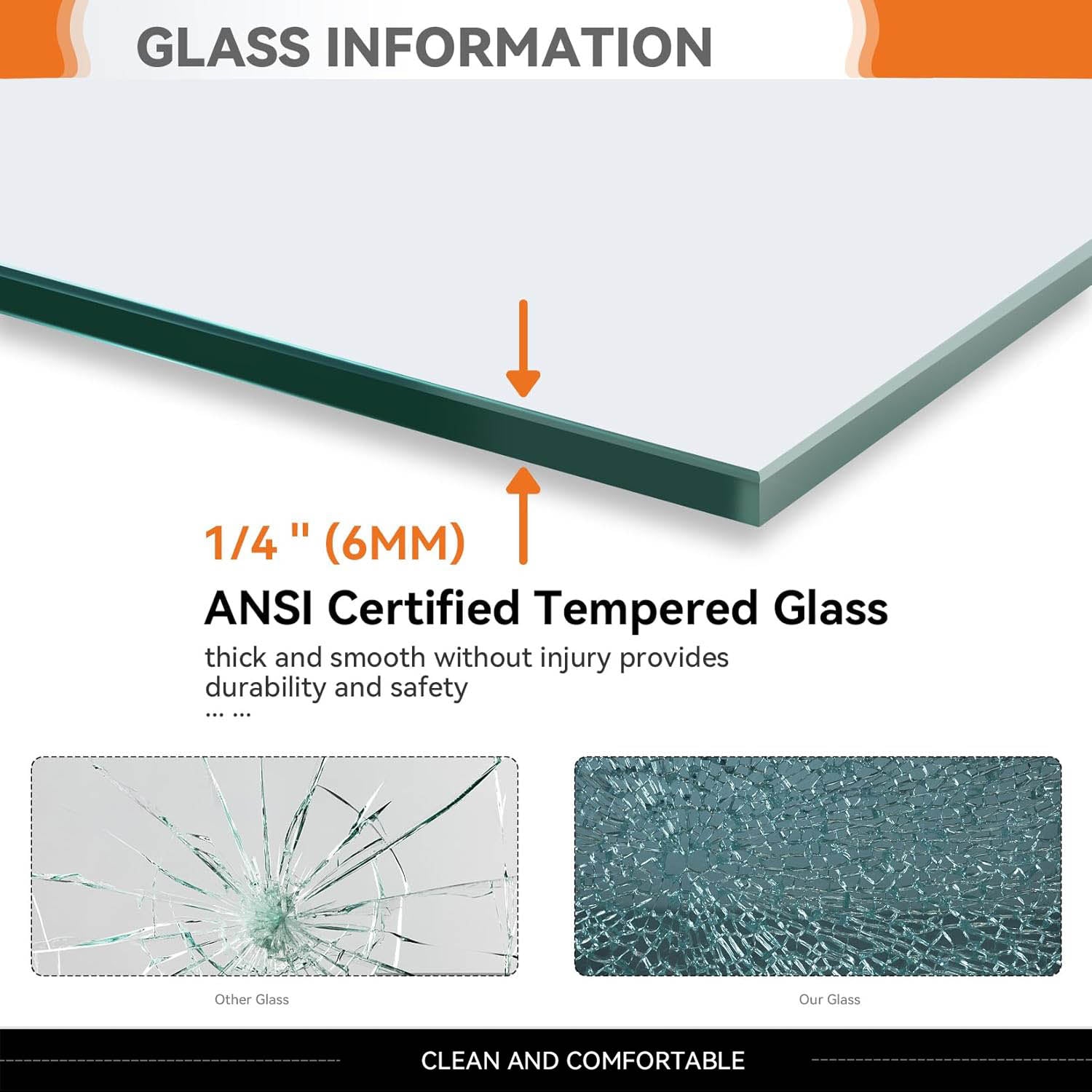 GLASS INFORMATION

1/4 " (6MM)

ANSI Certified Tempered Glass

thick and smooth without injury provides durability and safety
... ...

Other Glass

Our Glass

CLEAN AND COMFORTABLE